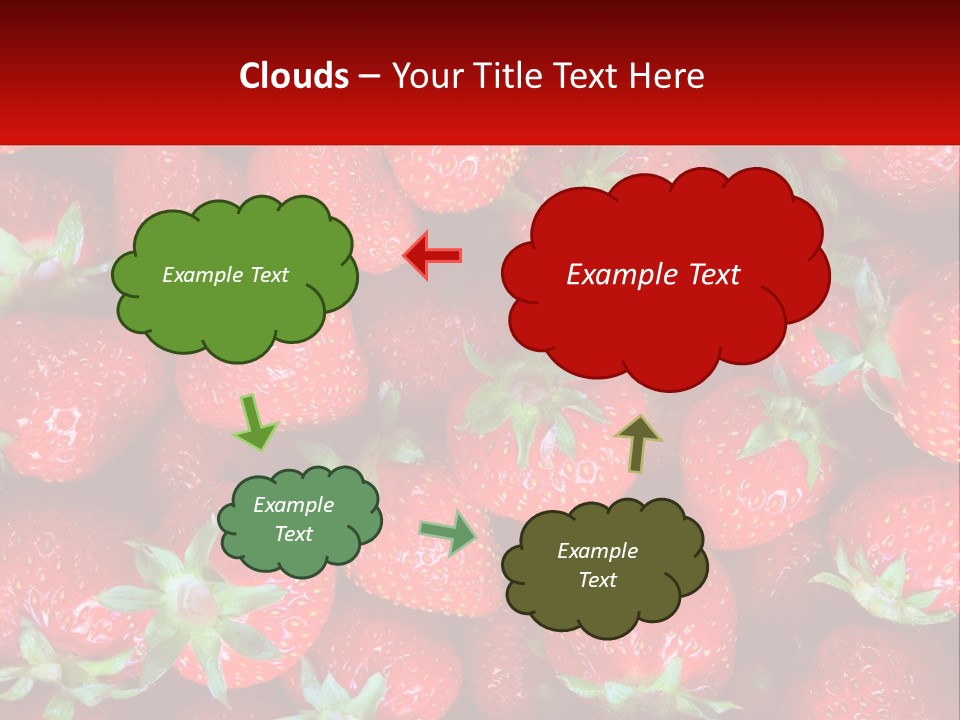 Clouds – Your Title Text Here

Example Text

Example Text

Example Text

Example Text